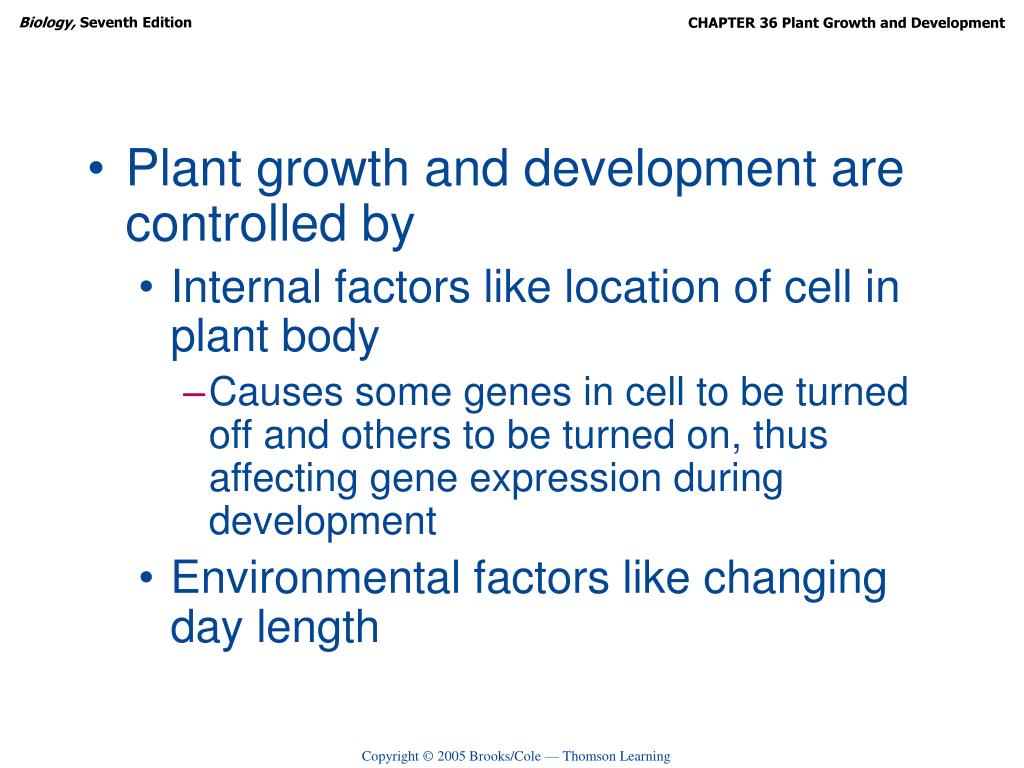 Biology, Seventh Edition

CHAPTER 36 Plant Growth and Development

• Plant growth and development are controlled by
  • Internal factors like location of cell in plant body
    – Causes some genes in cell to be turned off and others to be turned on, thus affecting gene expression during development
  • Environmental factors like changing day length

Copyright © 2005 Brooks/Cole — Thomson Learning